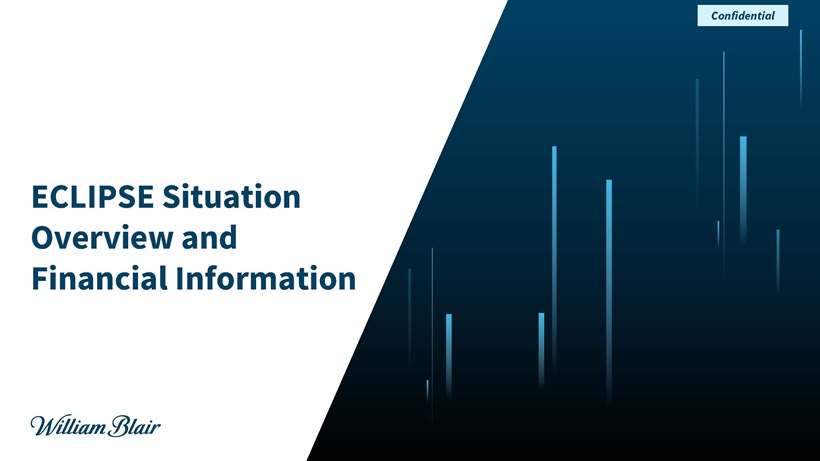 Confidential

ECLIPSE Situation Overview and Financial Information

William Blair